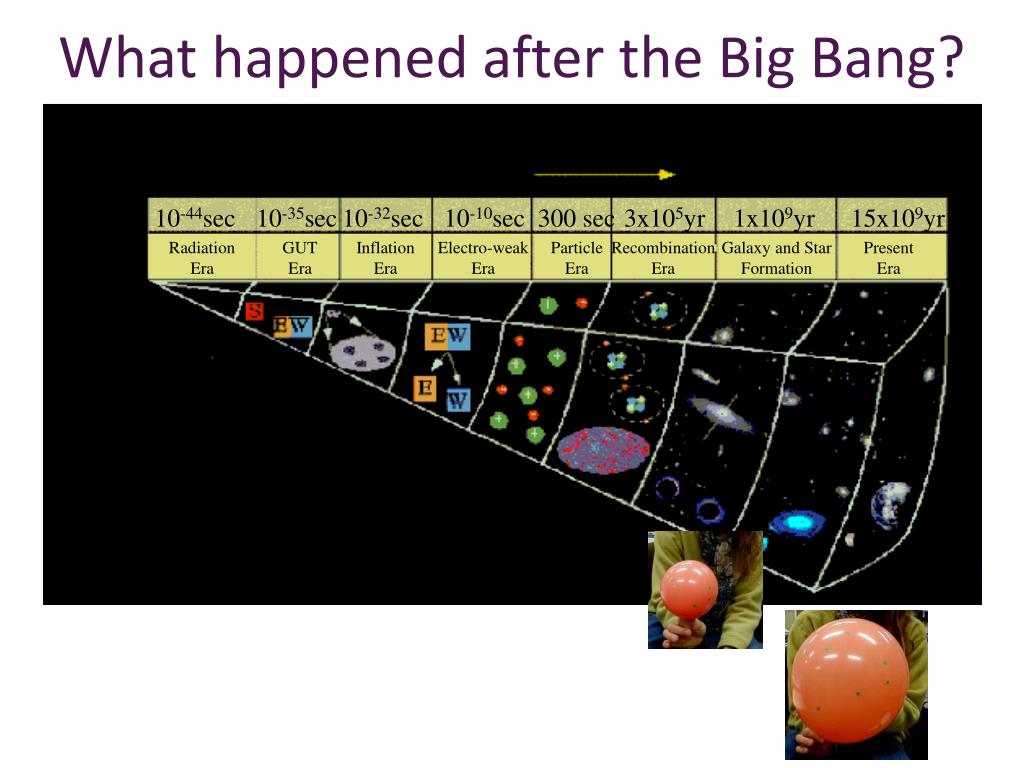 What happened after the Big Bang?

| $10^{-44}$sec | $10^{-35}$sec | $10^{-32}$sec | $10^{-10}$sec | 300 sec | $3x10^{5}$yr | $1x10^{9}$yr | $15x10^{9}$yr |
|---|---|---|---|---|---|---|---|
| Radiation Era | GUT Era | Inflation Era | Electro-weak Era | Particle Era | Recombination Era | Galaxy and Star Formation | Present Era |

S E W

E W

E W